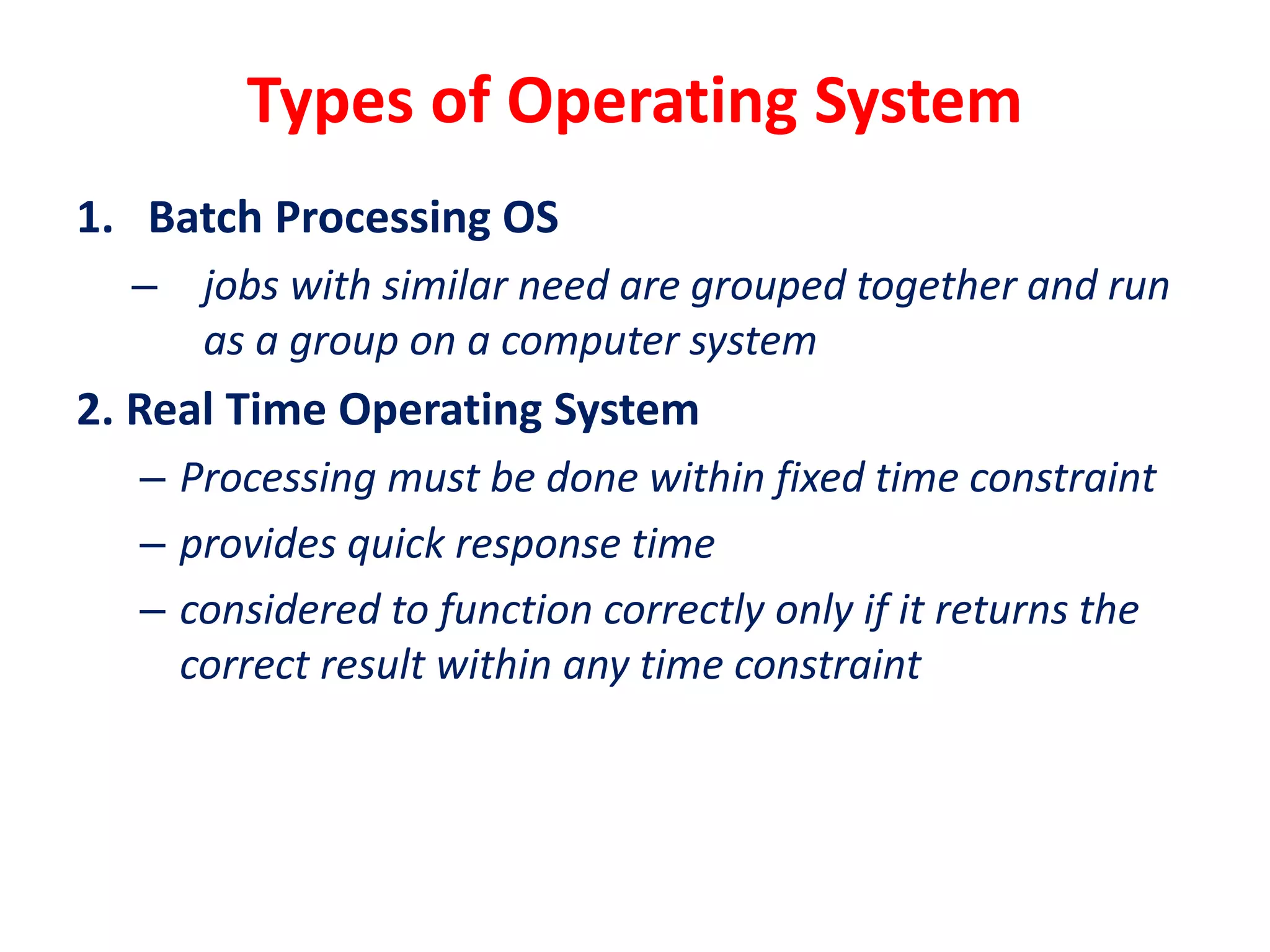 Types of Operating System

1. Batch Processing OS

– jobs with similar need are grouped together and run as a group on a computer system

2. Real Time Operating System

– Processing must be done within fixed time constraint

– provides quick response time

– considered to function correctly only if it returns the correct result within any time constraint